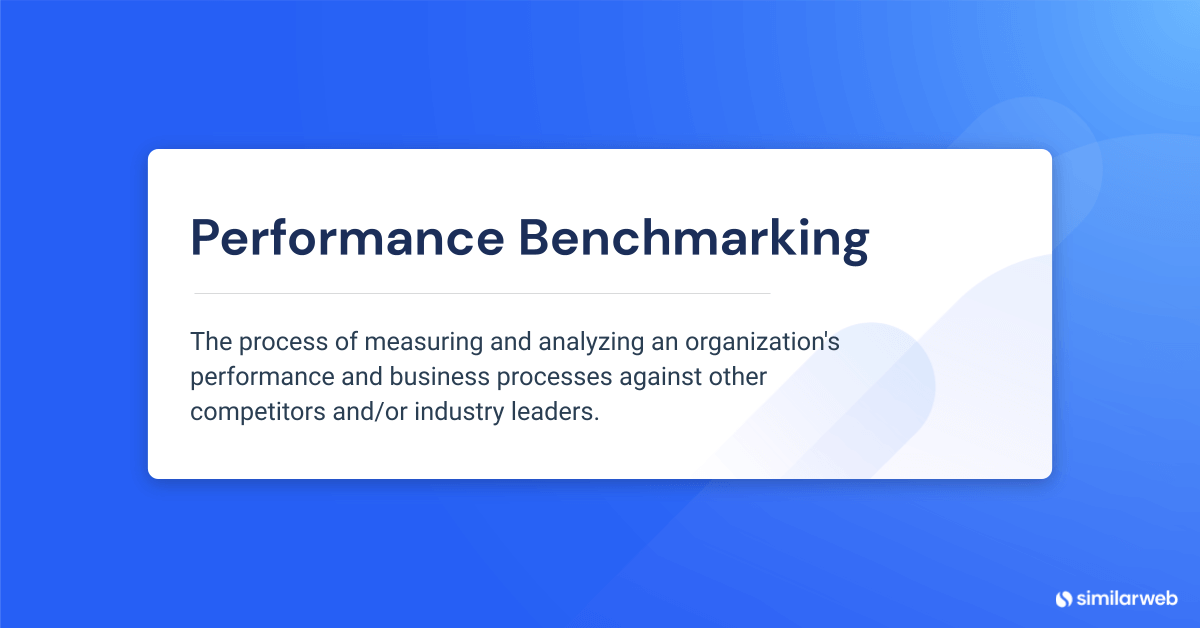 Performance Benchmarking

The process of measuring and analyzing an organization's performance and business processes against other competitors and/or industry leaders.

similarweb